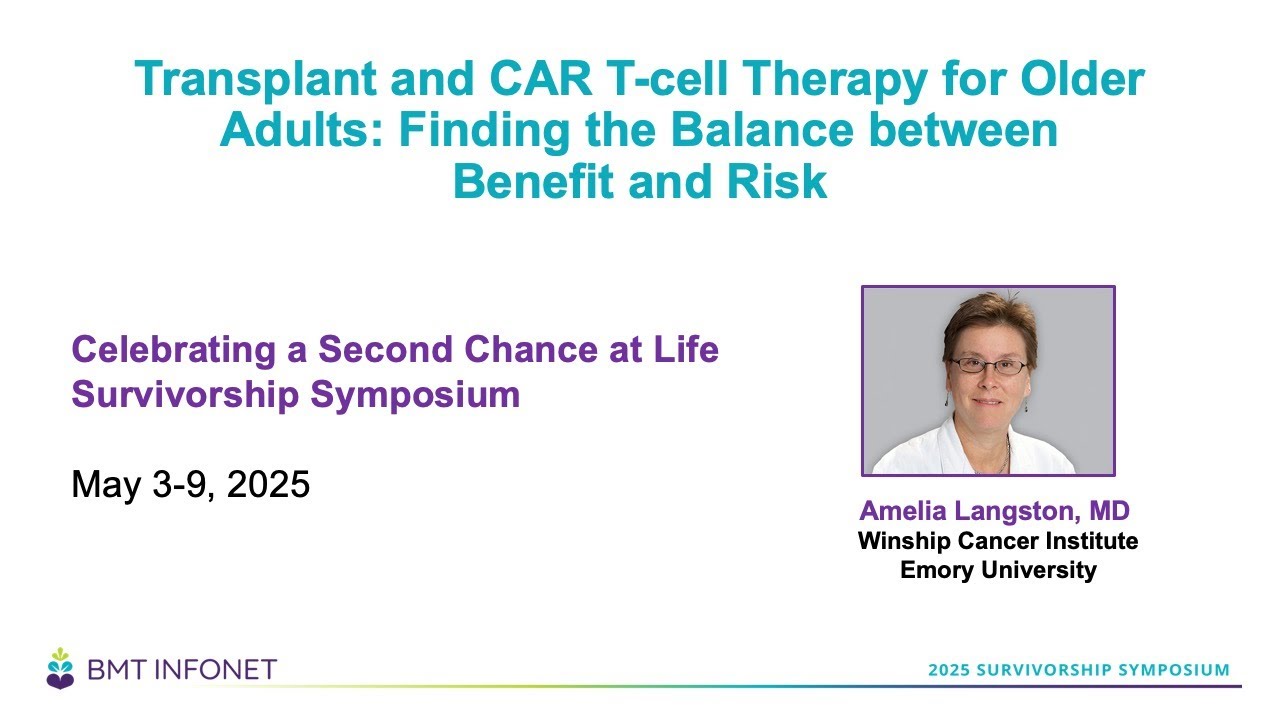 Transplant and CAR T-cell Therapy for Older Adults: Finding the Balance between Benefit and Risk

Celebrating a Second Chance at Life Survivorship Symposium

May 3-9, 2025

Amelia Langston, MD
Winship Cancer Institute
Emory University

BMT INFONET

2025 SURVIVORSHIP SYMPOSIUM